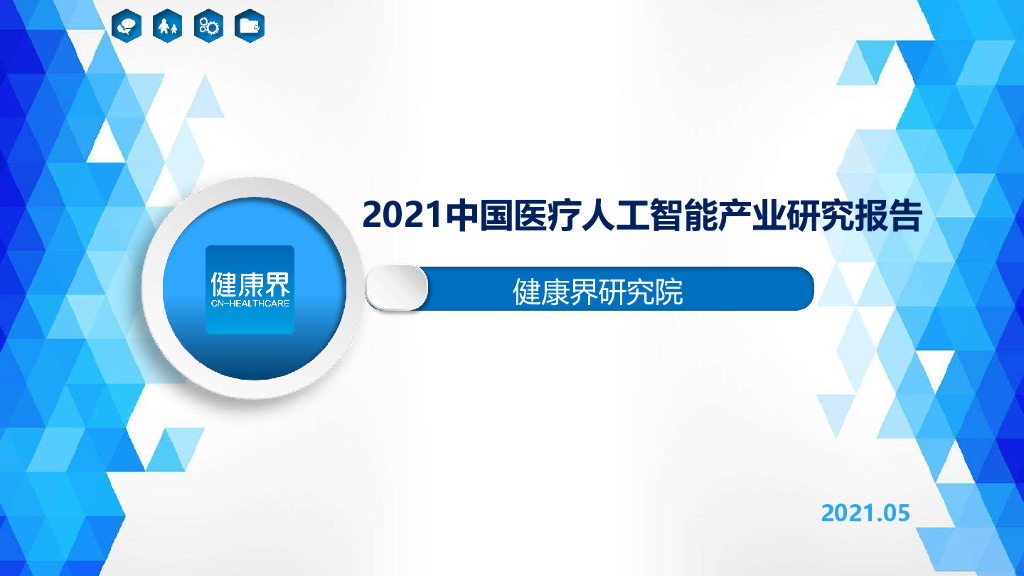 2021中国医疗人工智能产业研究报告

健康界
CN-HEALTHCARE

健康界研究院

2021.05